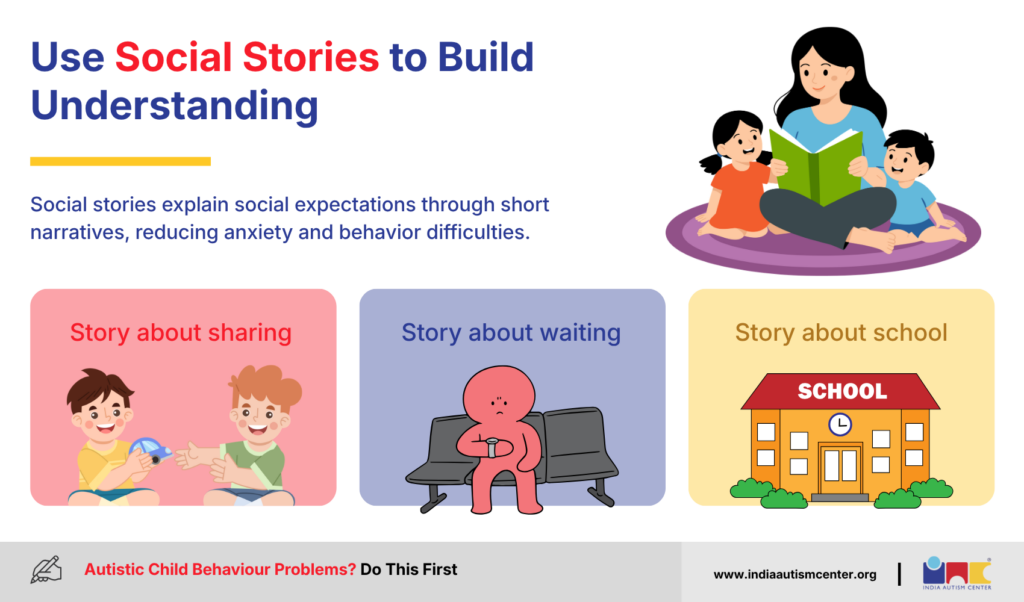 Use Social Stories to Build Understanding

Social stories explain social expectations through short narratives, reducing anxiety and behavior difficulties.

Story about sharing

Story about waiting

Story about school

SCHOOL

Autistic Child Behaviour Problems? Do This First

www.indiaautismcenter.org

INDIA AUTISM CENTER